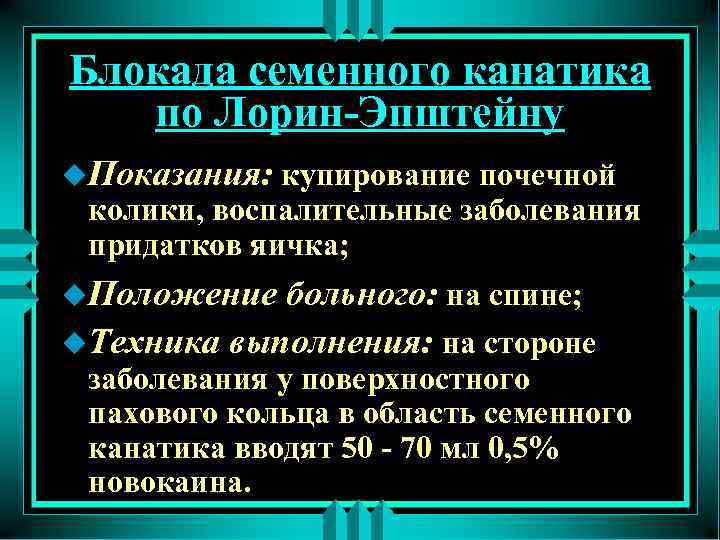 Блокада семенного канатика по Лорин-Эпштейну

Показания: купирование почечной колики, воспалительные заболевания придатков яичка;

Положение больного: на спине;

Техника выполнения: на стороне заболевания у поверхностного пахового кольца в область семенного канатика вводят 50 - 70 мл 0,5% новокаина.